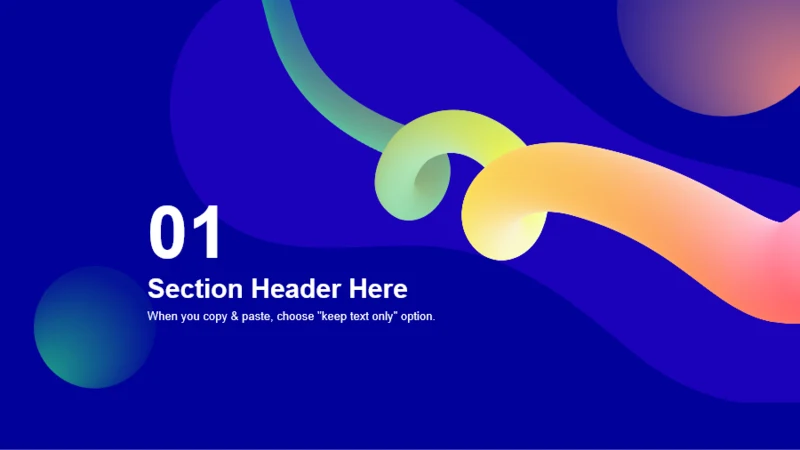 01

Section Header Here

When you copy & paste, choose "keep text only" option.